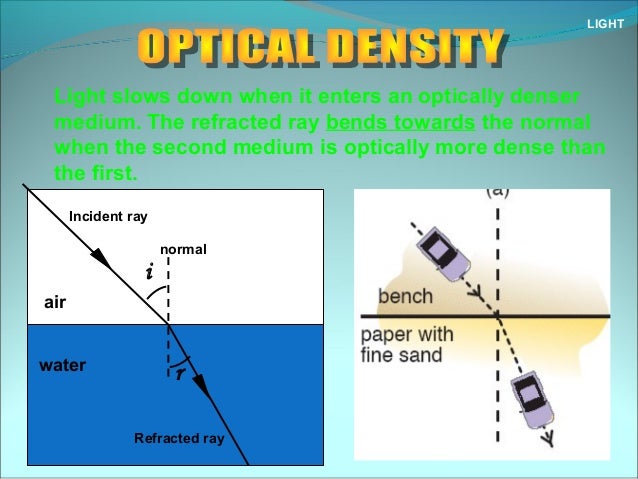 LIGHT

OPTICAL DENSITY

Light slows down when it enters an optically denser medium. The refracted ray bends towards the normal when the second medium is optically more dense than the first.

Incident ray

normal

$i$

air

water

$r$

Refracted ray

(a)

bench

paper with fine sand